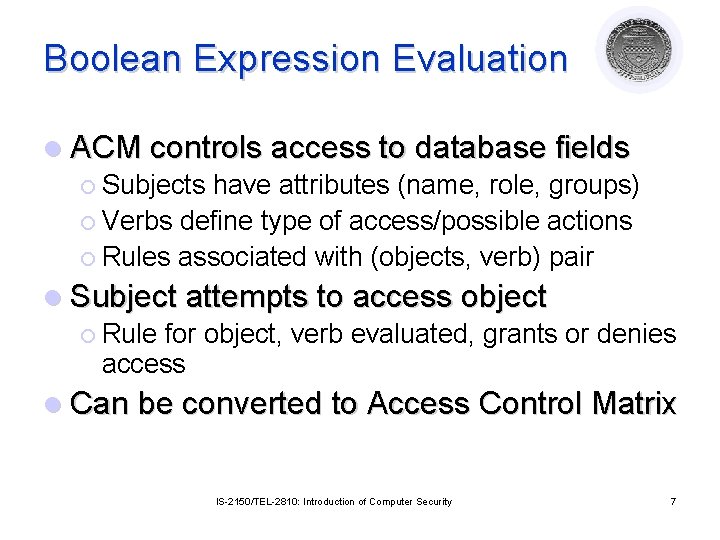 Boolean Expression Evaluation

- ACM controls access to database fields
  - Subjects have attributes (name, role, groups)
  - Verbs define type of access/possible actions
  - Rules associated with (objects, verb) pair
- Subject attempts to access object
  - Rule for object, verb evaluated, grants or denies access
- Can be converted to Access Control Matrix

IS-2150/TEL-2810: Introduction of Computer Security

7